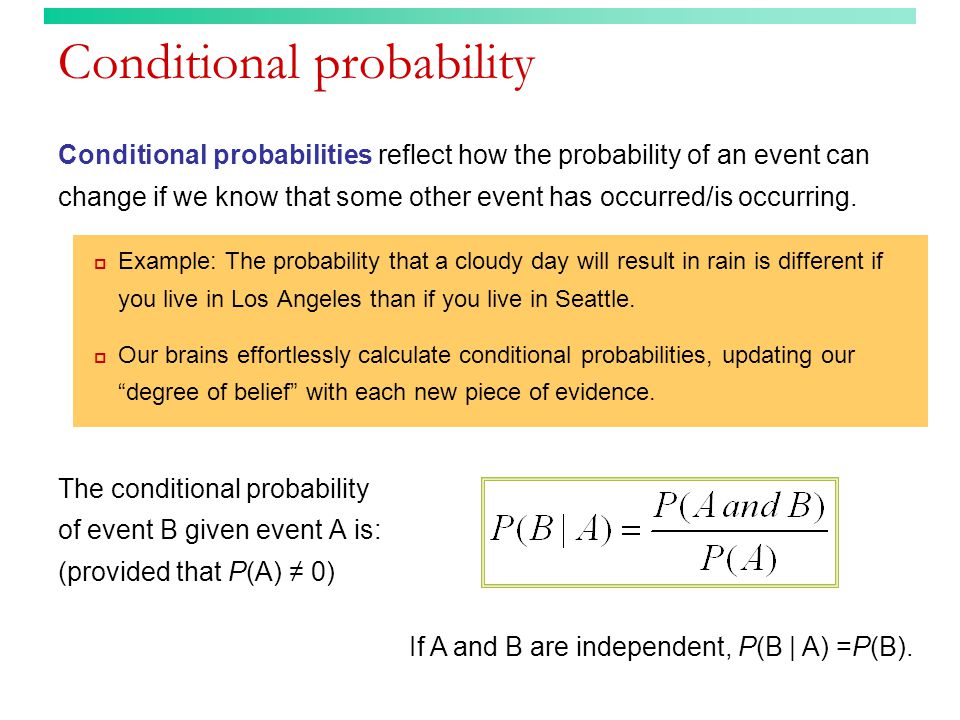 Conditional probability

Conditional probabilities reflect how the probability of an event can change if we know that some other event has occurred/is occurring.

Example: The probability that a cloudy day will result in rain is different if you live in Los Angeles than if you live in Seattle.

Our brains effortlessly calculate conditional probabilities, updating our “degree of belief” with each new piece of evidence.

The conditional probability of event B given event A is: (provided that $P(A) \neq 0$)

$P(B \mid A) = \frac{P(A \text{ and } B)}{P(A)}$

If A and B are independent, $P(B \mid A) = P(B)$.